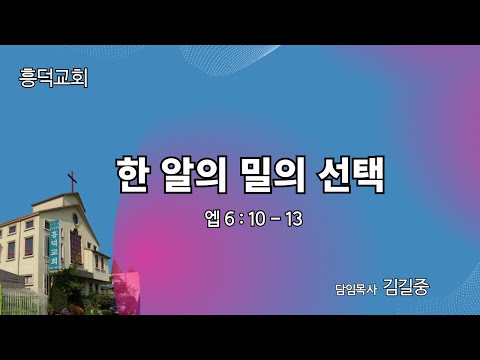 흥덕교회

한 알의 밀의 선택

엡 6 : 10 - 13

흥덕교회

담임목사 김길중